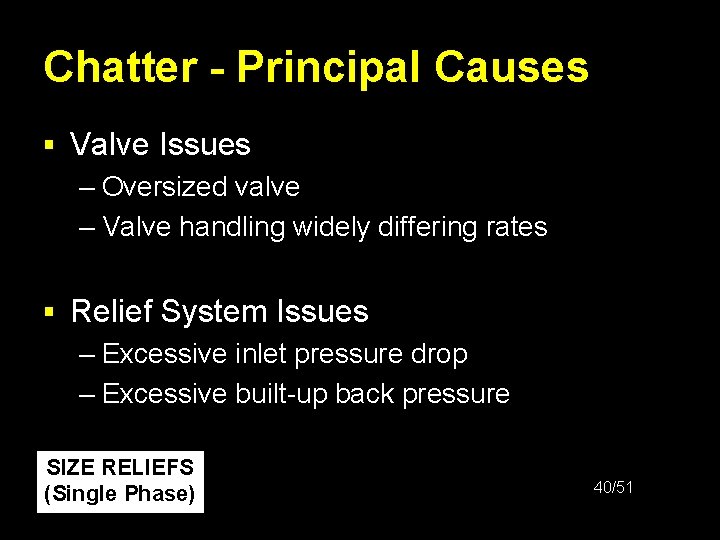 Chatter - Principal Causes

▪ Valve Issues
– Oversized valve
– Valve handling widely differing rates

▪ Relief System Issues
– Excessive inlet pressure drop
– Excessive built-up back pressure

SIZE RELIEFS
(Single Phase)

40/51